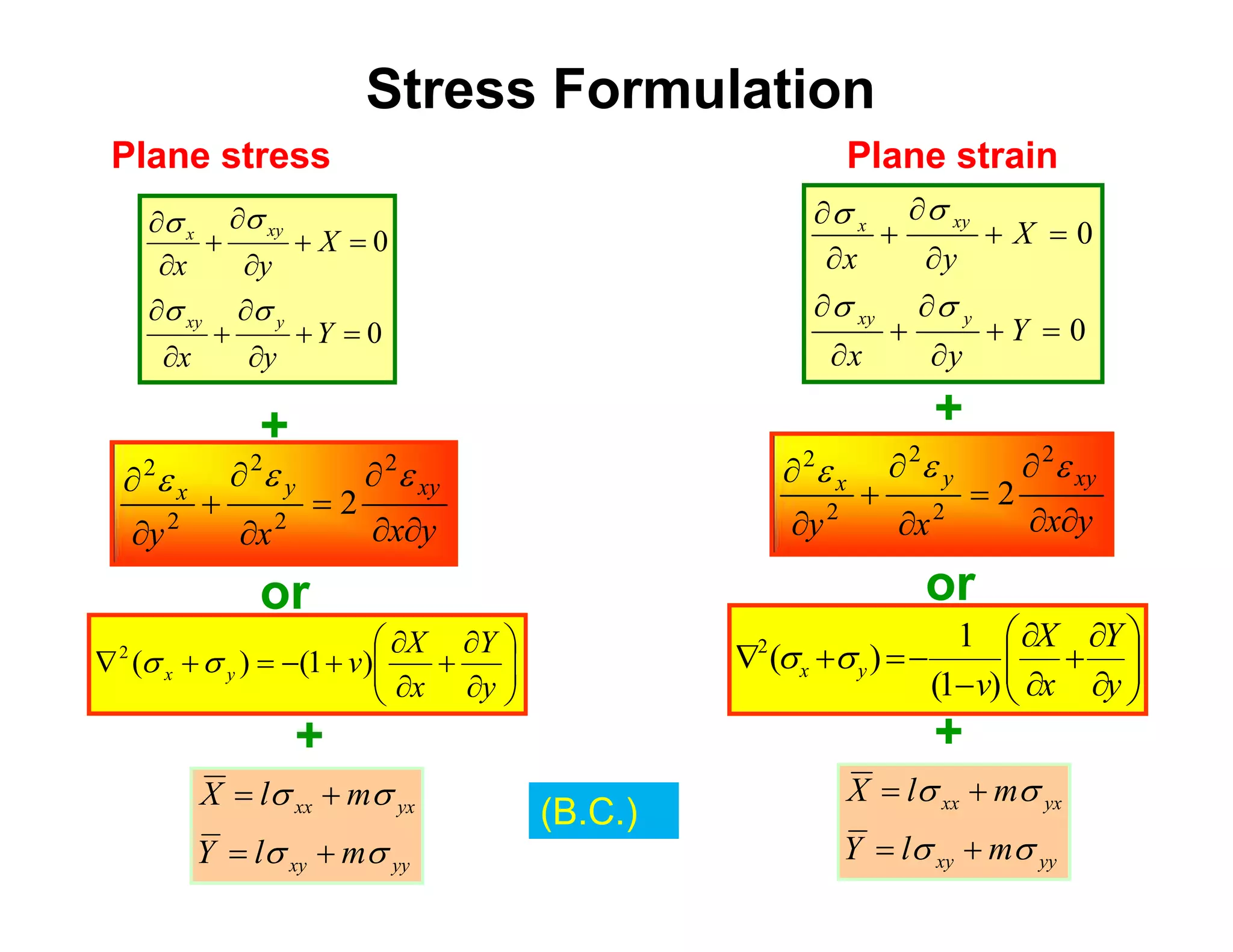 Stress Formulation

Plane stress

$\frac{\partial \sigma_x}{\partial x} + \frac{\partial \sigma_{xy}}{\partial y} + X = 0$

$\frac{\partial \sigma_{xy}}{\partial x} + \frac{\partial \sigma_y}{\partial y} + Y = 0$

+

$\frac{\partial^2 \varepsilon_x}{\partial y^2} + \frac{\partial^2 \varepsilon_y}{\partial x^2} = 2\frac{\partial^2 \varepsilon_{xy}}{\partial x \partial y}$

or

$\nabla^2(\sigma_x + \sigma_y) = -(1+v)\left(\frac{\partial X}{\partial x} + \frac{\partial Y}{\partial y}\right)$

+

$\overline{X} = l\sigma_{xx} + m\sigma_{yx}$

$\overline{Y} = l\sigma_{xy} + m\sigma_{yy}$

(B.C.)

Plane strain

$\frac{\partial \sigma_x}{\partial x} + \frac{\partial \sigma_{xy}}{\partial y} + X = 0$

$\frac{\partial \sigma_{xy}}{\partial x} + \frac{\partial \sigma_y}{\partial y} + Y = 0$

+

$\frac{\partial^2 \varepsilon_x}{\partial y^2} + \frac{\partial^2 \varepsilon_y}{\partial x^2} = 2\frac{\partial^2 \varepsilon_{xy}}{\partial x \partial y}$

or

$\nabla^2(\sigma_x + \sigma_y) = -\frac{1}{(1-v)}\left(\frac{\partial X}{\partial x} + \frac{\partial Y}{\partial y}\right)$

+

$\overline{X} = l\sigma_{xx} + m\sigma_{yx}$

$\overline{Y} = l\sigma_{xy} + m\sigma_{yy}$